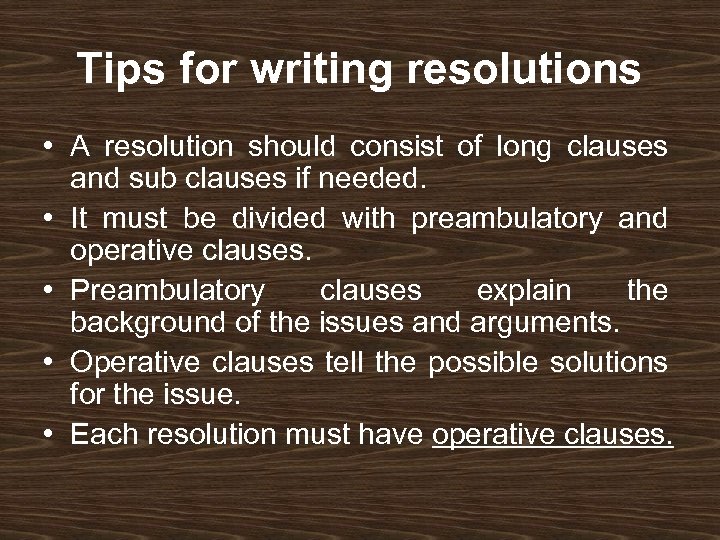 Tips for writing resolutions

• A resolution should consist of long clauses and sub clauses if needed.
• It must be divided with preambulatory and operative clauses.
• Preambulatory clauses explain the background of the issues and arguments.
• Operative clauses tell the possible solutions for the issue.
• Each resolution must have operative clauses.